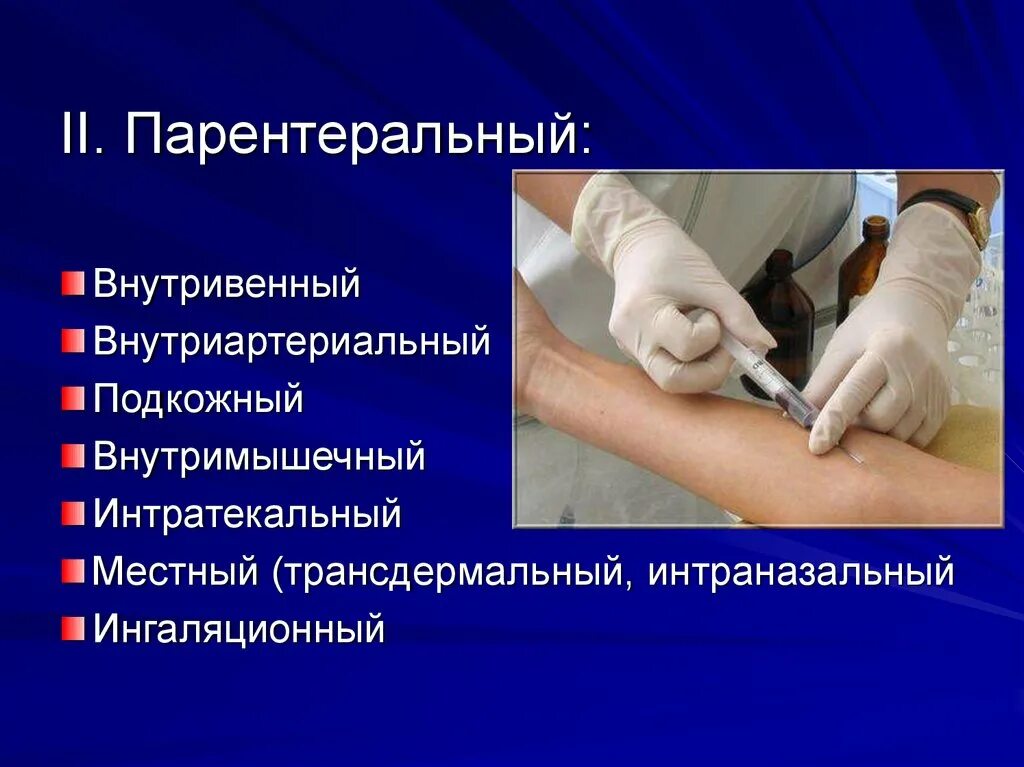 II. Парентеральный:

Внутривенный
Внутриартериальный
Подкожный
Внутримышечный
Интратекальный
Местный (трансдермальный, интраназальный
Ингаляционный